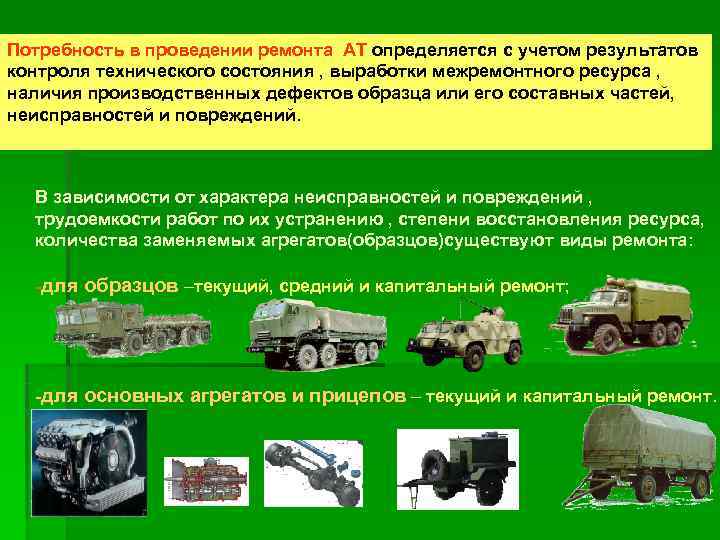 Потребность в проведении ремонта АТ определяется с учетом результатов контроля технического состояния , выработки межремонтного ресурса , наличия производственных дефектов образца или его составных частей, неисправностей и повреждений.

В зависимости от характера неисправностей и повреждений , трудоемкости работ по их устранению , степени восстановления ресурса, количества заменяемых агрегатов(образцов)существуют виды ремонта:

-для образцов –текущий, средний и капитальный ремонт;

-для основных агрегатов и прицепов – текущий и капитальный ремонт.